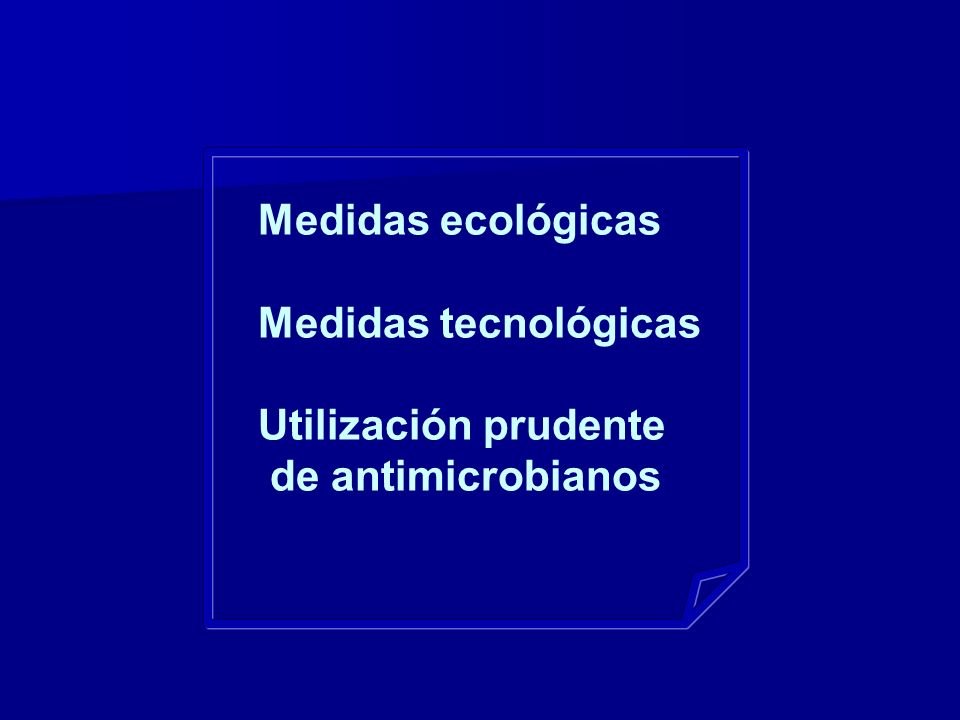 Medidas ecológicas

Medidas tecnológicas

Utilización prudente de antimicrobianos